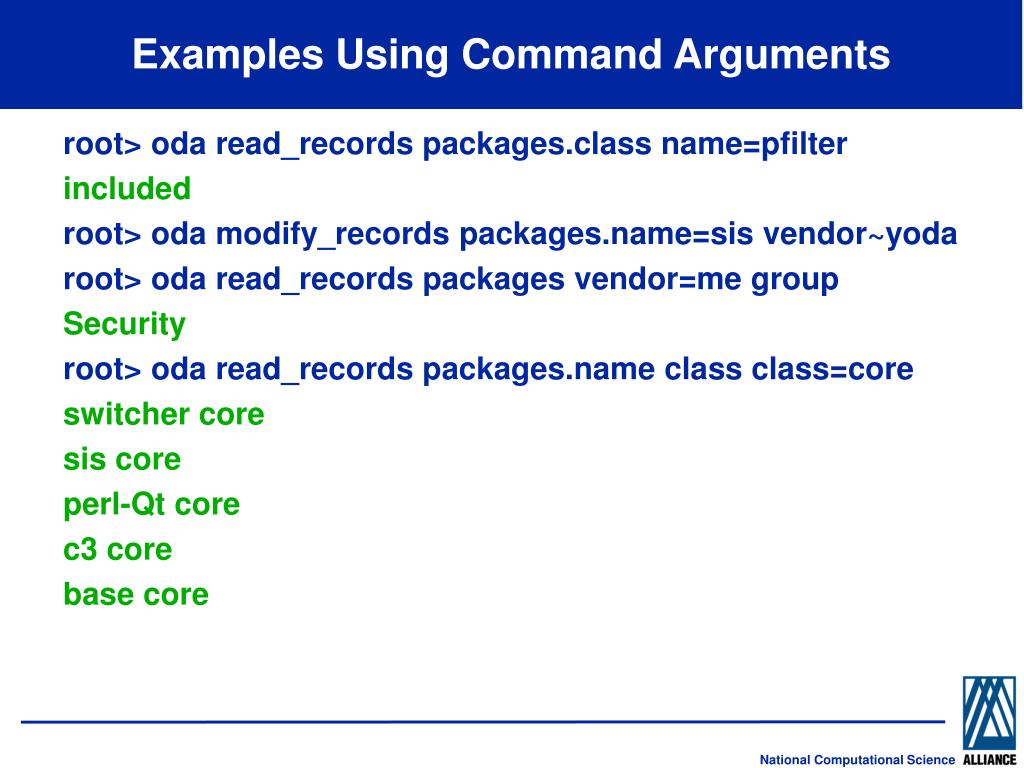 Examples Using Command Arguments

root> oda read_records packages.class name=pfilter
included
root> oda modify_records packages.name=sis vendor~yoda
root> oda read_records packages vendor=me group
Security
root> oda read_records packages.name class class=core
switcher core
sis core
perl-Qt core
c3 core
base core

National Computational Science ALLIANCE